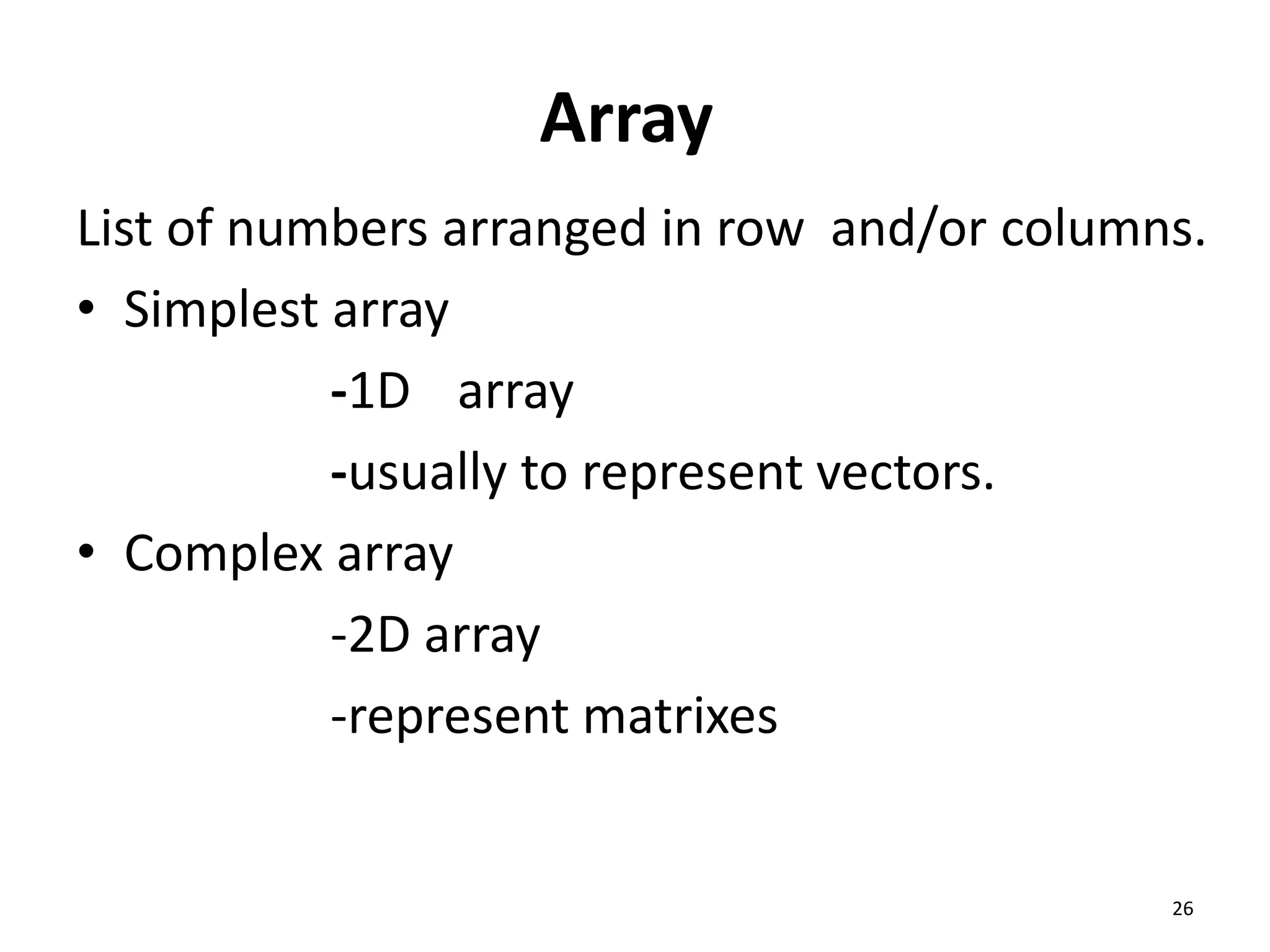 Array

List of numbers arranged in row and/or columns.

• Simplest array

-1D array

-usually to represent vectors.

• Complex array

-2D array

-represent matrixes

26